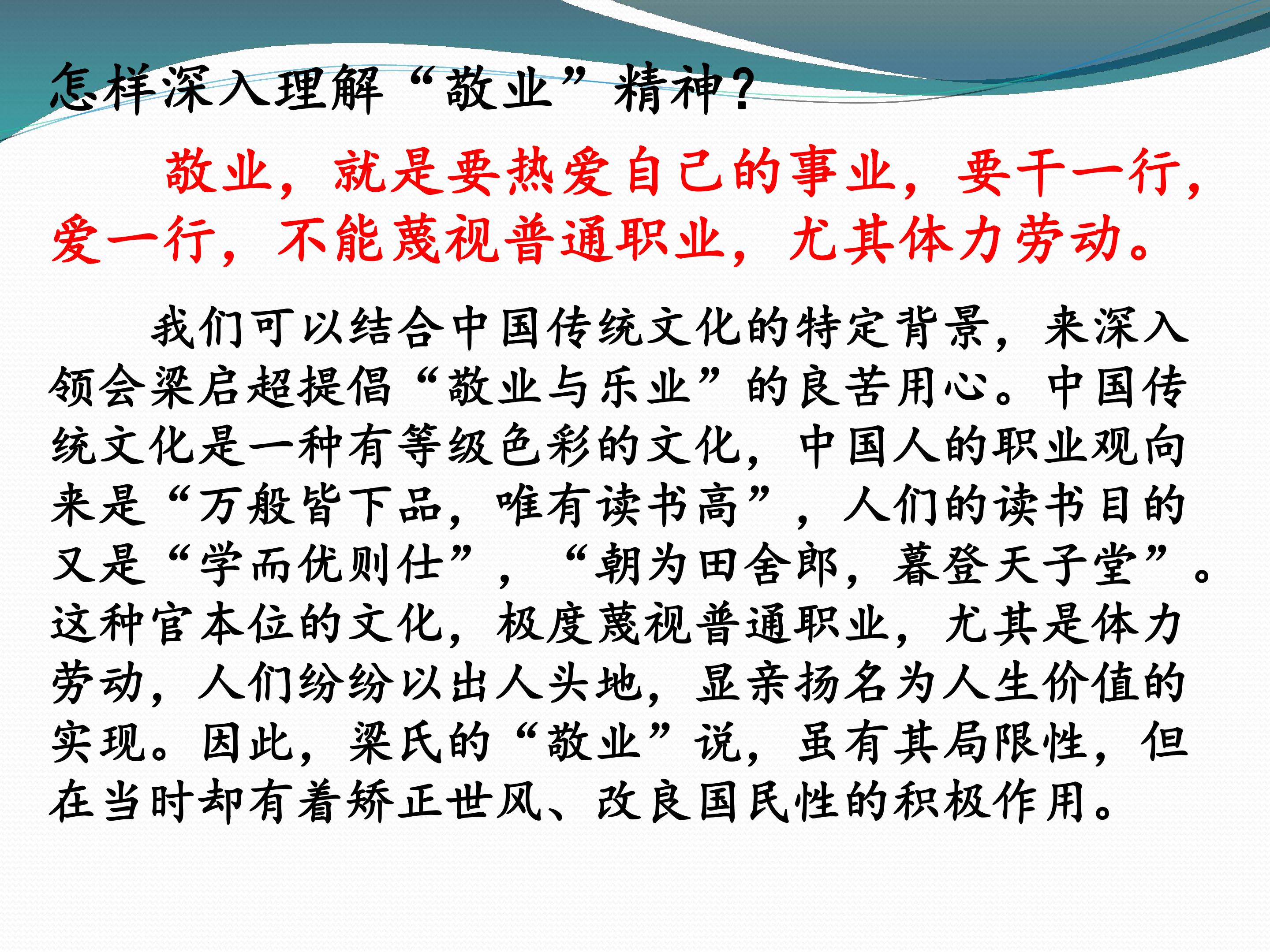 怎样深入理解“敬业”精神?

敬业，就是要热爱自己的事业，要干一行，爱一行，不能蔑视普通职业，尤其体力劳动。

我们可以结合中国传统文化的特定背景，来深入领会梁启超提倡“敬业与乐业”的良苦用心。中国传统文化是一种有等级色彩的文化，中国人的职业观向来是“万般皆下品，唯有读书高”，人们的读书目的又是“学而优则仕”，“朝为田舍郎，暮登天子堂”。这种官本位的文化，极度蔑视普通职业，尤其是体力劳动，人们纷纷以出人头地，显亲扬名为人生价值的实现。因此，梁氏的“敬业”说，虽有其局限性，但在当时却有着矫正世风、改良国民性的积极作用。